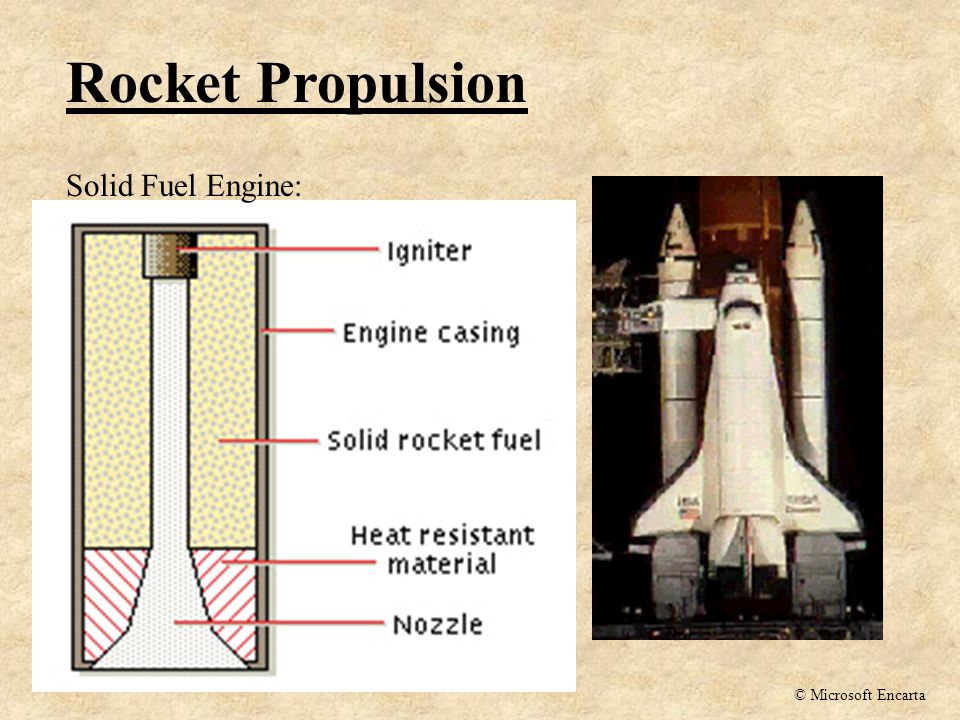 Rocket Propulsion

Solid Fuel Engine:

Igniter

Engine casing

Solid rocket fuel

Heat resistant material

Nozzle

© Microsoft Encarta